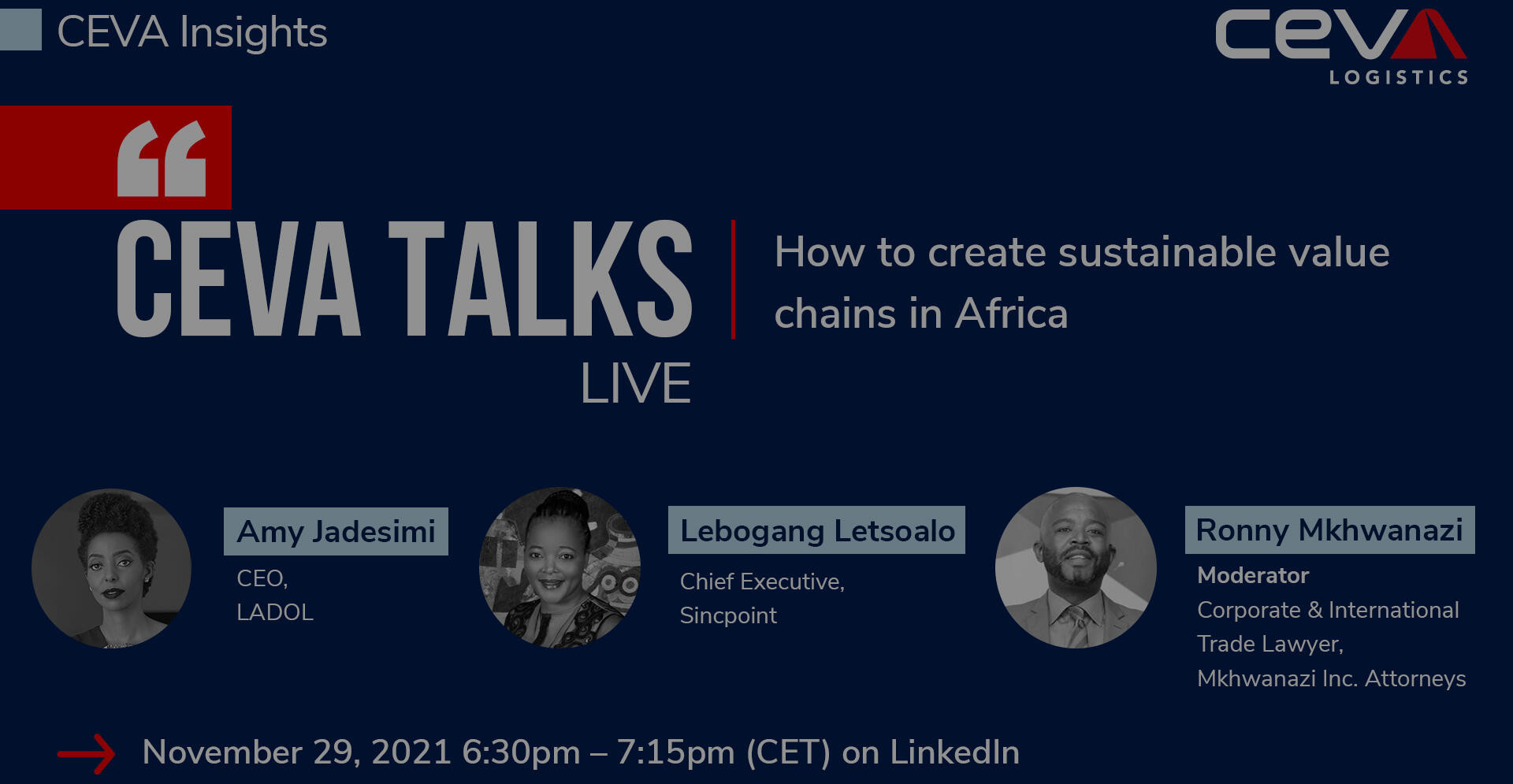 CEVA Insights

CEVA LOGISTICS

“

CEVA TALKS LIVE

How to create sustainable value chains in Africa

Amy Jadesimi
CEO,
LADOL

Lebogang Letsoalo
Chief Executive,
Sincpoint

Ronny Mkhwanazi
Moderator
Corporate & International Trade Lawyer,
Mkhwanazi Inc. Attorneys

November 29, 2021 6:30pm – 7:15pm (CET) on LinkedIn